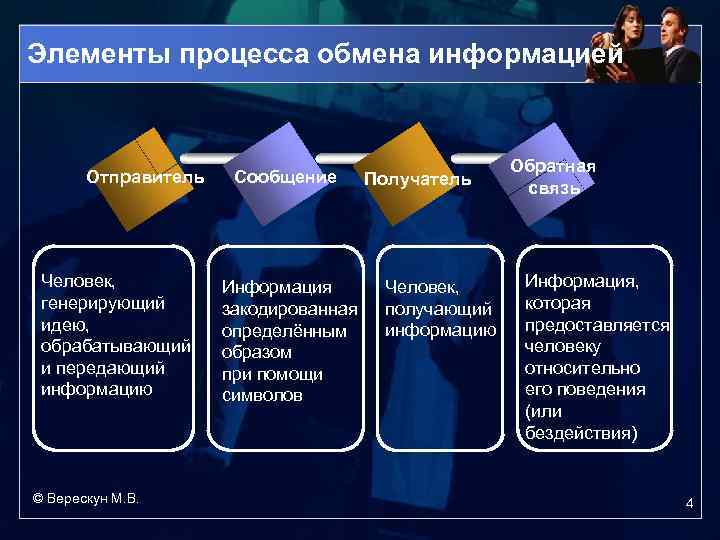 Элементы процесса обмена информацией

Отправитель

Сообщение

Получатель

Обратная связь

Человек, генерирующий идею, обрабатывающий и передающий информацию

Информация закодированная определённым образом при помощи символов

Человек, получающий информацию

Информация, которая предоставляется человеку относительно его поведения (или бездействия)

© Верескун М.В.

4